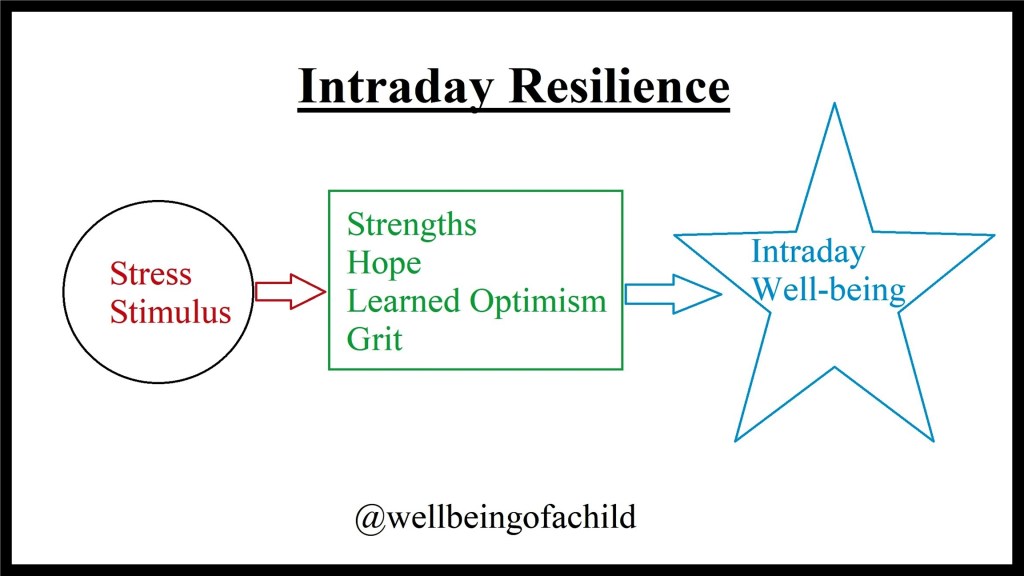 Intraday Resilience

Stress
Stimulus

Strengths
Hope
Learned Optimism
Grit

Intraday
Well-being

@wellbeingofachild